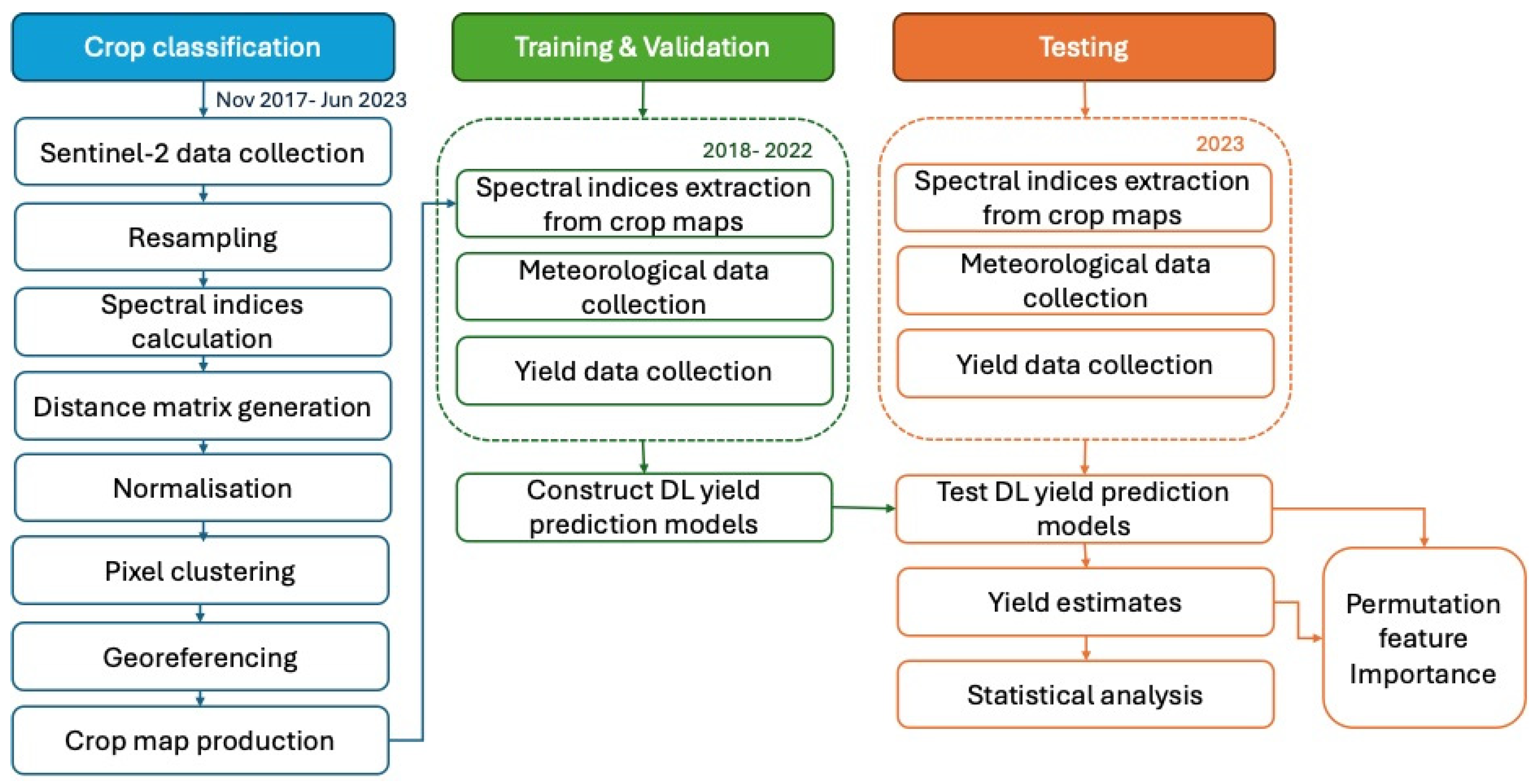 Crop classification

Nov 2017- Jun 2023

Sentinel-2 data collection

Resampling

Spectral indices calculation

Distance matrix generation

Normalisation

Pixel clustering

Georeferencing

Crop map production

Training & Validation

2018- 2022

Spectral indices extraction from crop maps

Meteorological data collection

Yield data collection

Construct DL yield prediction models

Testing

2023

Spectral indices extraction from crop maps

Meteorological data collection

Yield data collection

Test DL yield prediction models

Yield estimates

Statistical analysis

Permutation feature Importance